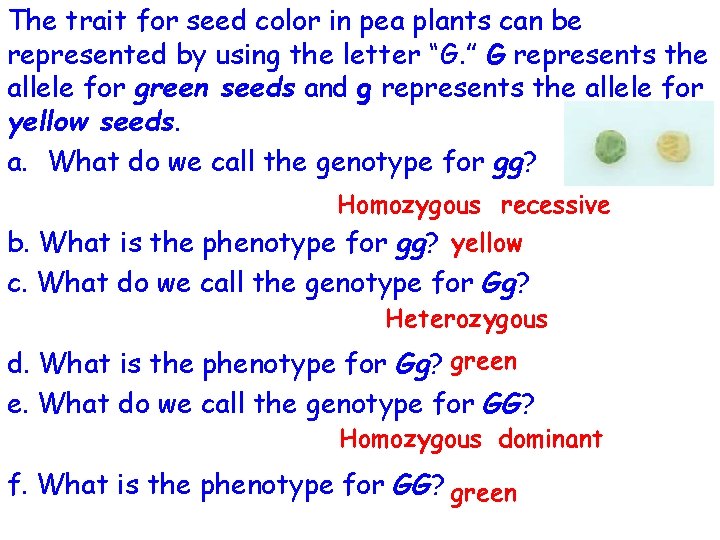 The trait for seed color in pea plants can be represented by using the letter “G.” G represents the allele for green seeds and g represents the allele for yellow seeds.

a. What do we call the genotype for gg?

Homozygous recessive

b. What is the phenotype for gg? yellow

c. What do we call the genotype for Gg?

Heterozygous

d. What is the phenotype for Gg? green

e. What do we call the genotype for GG?

Homozygous dominant

f. What is the phenotype for GG? green